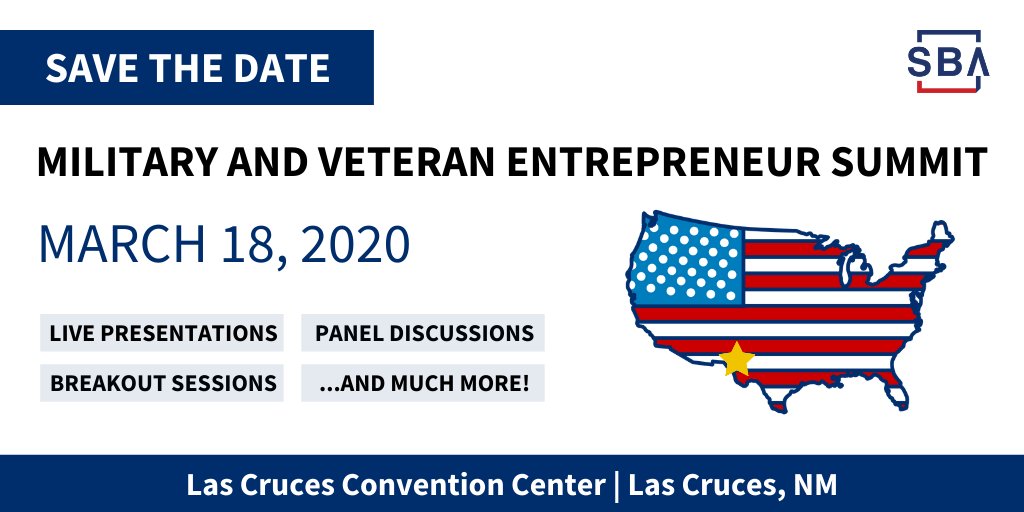 SAVE THE DATE

SBA

MILITARY AND VETERAN ENTREPRENEUR SUMMIT

MARCH 18, 2020

LIVE PRESENTATIONS

PANEL DISCUSSIONS

BREAKOUT SESSIONS

...AND MUCH MORE!

Las Cruces Convention Center | Las Cruces, NM